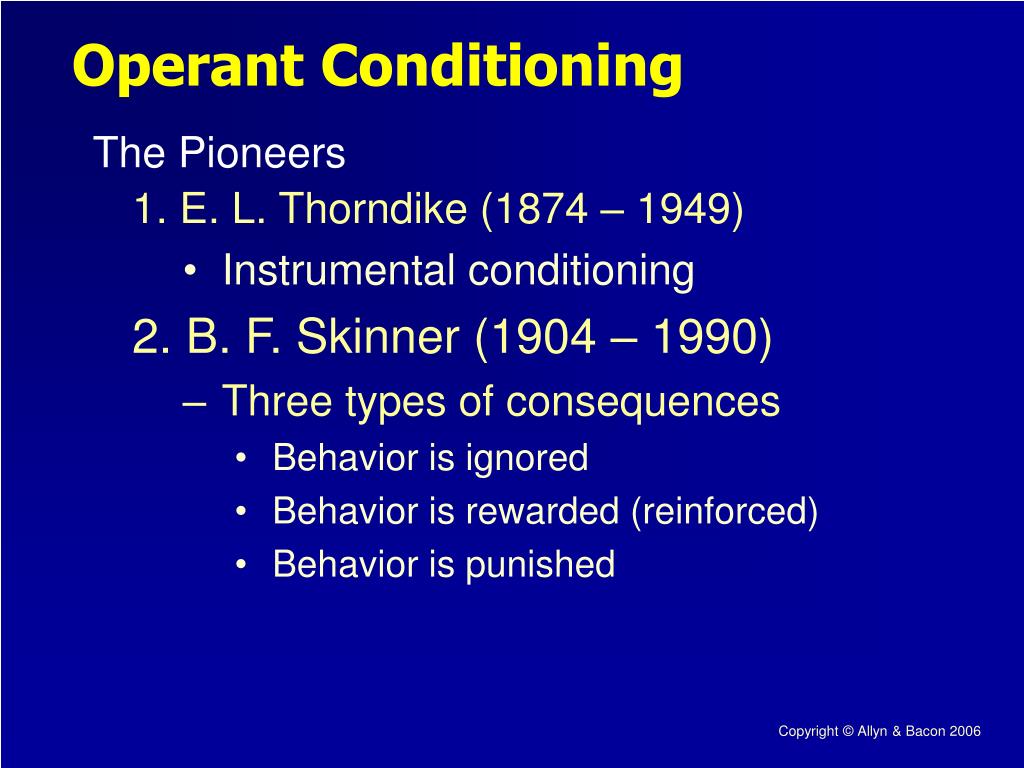 Operant Conditioning

The Pioneers

1. E. L. Thorndike (1874 – 1949)

• Instrumental conditioning

2. B. F. Skinner (1904 – 1990)

– Three types of consequences

• Behavior is ignored

• Behavior is rewarded (reinforced)

• Behavior is punished

Copyright © Allyn & Bacon 2006